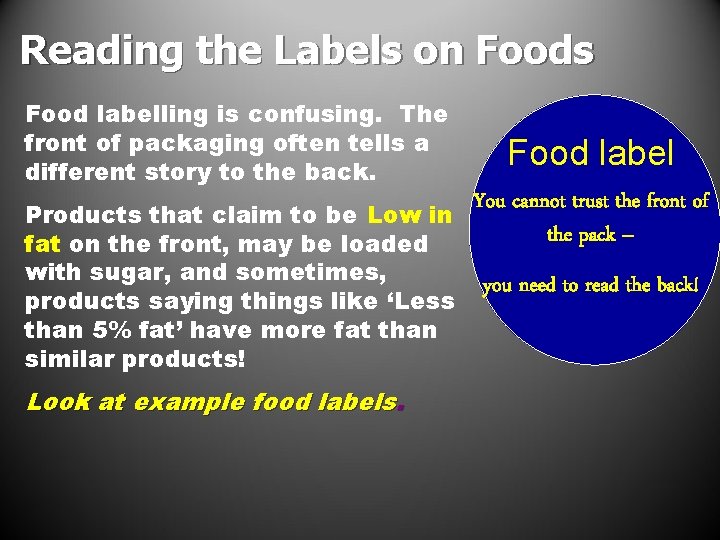 Reading the Labels on Foods

Food labelling is confusing. The front of packaging often tells a different story to the back.

Products that claim to be Low in fat on the front, may be loaded with sugar, and sometimes, products saying things like ‘Less than 5% fat’ have more fat than similar products!

Look at example food labels.

Food label

You cannot trust the front of the pack –

you need to read the back!